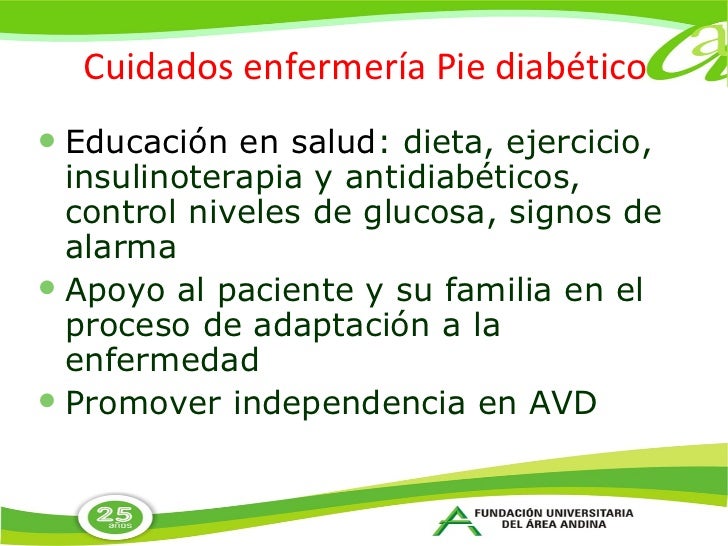 Cuidados enfermería Pie diabético

- Educación en salud: dieta, ejercicio, insulinoterapia y antidiabéticos, control niveles de glucosa, signos de alarma
- Apoyo al paciente y su familia en el proceso de adaptación a la enfermedad
- Promover independencia en AVD

25 años

FUNDACIÓN UNIVERSITARIA DEL ÁREA ANDINA